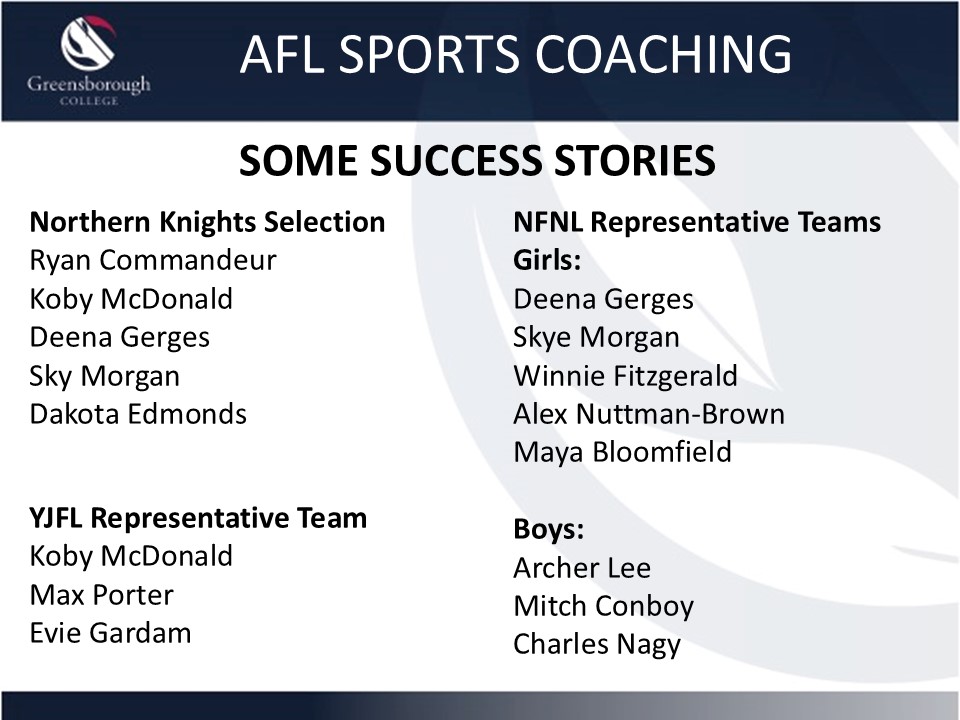 Greensborough
COLLEGE

AFL SPORTS COACHING

SOME SUCCESS STORIES

Northern Knights Selection
Ryan Commandeur
Koby McDonald
Deena Gerges
Sky Morgan
Dakota Edmonds

YJFL Representative Team
Koby McDonald
Max Porter
Evie Gardam

NFNL Representative Teams
Girls:
Deena Gerges
Skye Morgan
Winnie Fitzgerald
Alex Nuttman-Brown
Maya Bloomfield

Boys:
Archer Lee
Mitch Conboy
Charles Nagy